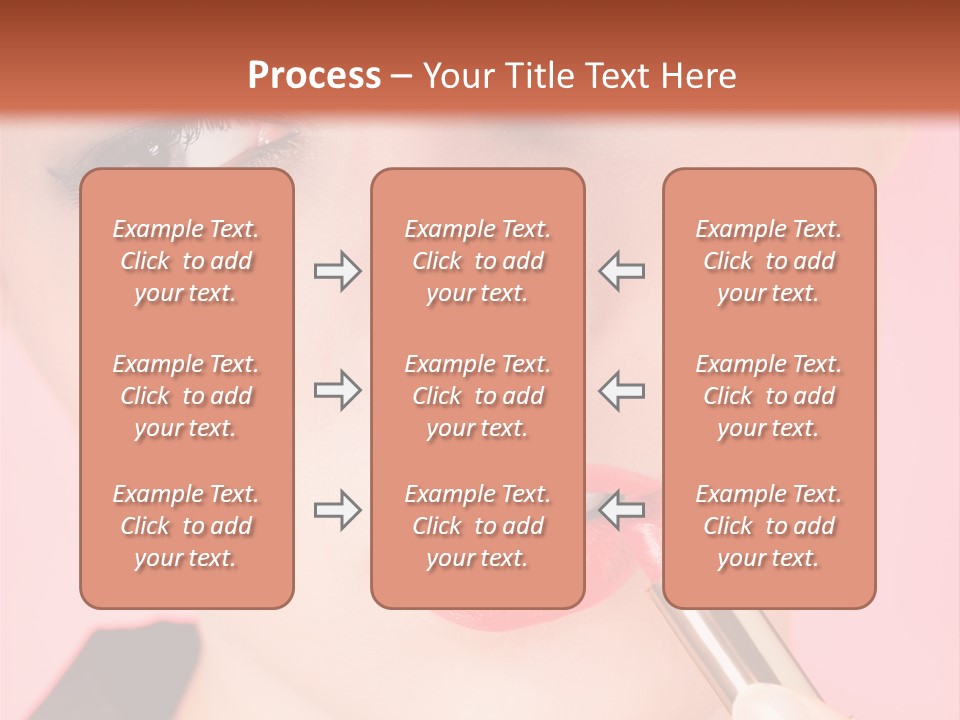 Process – Your Title Text Here

Example Text. Click to add your text.

Example Text. Click to add your text.

Example Text. Click to add your text.

Example Text. Click to add your text.

Example Text. Click to add your text.

Example Text. Click to add your text.

Example Text. Click to add your text.

Example Text. Click to add your text.

Example Text. Click to add your text.